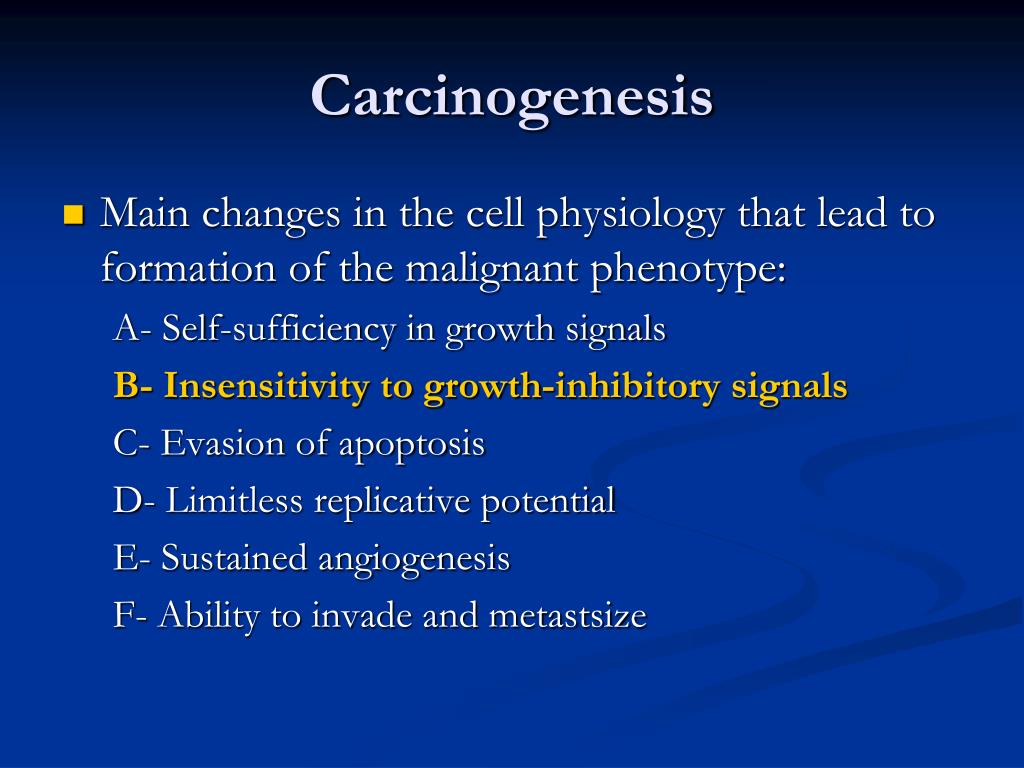 Carcinogenesis

Main changes in the cell physiology that lead to formation of the malignant phenotype:

A- Self-sufficiency in growth signals

B- Insensitivity to growth-inhibitory signals

C- Evasion of apoptosis

D- Limitless replicative potential

E- Sustained angiogenesis

F- Ability to invade and metastsize